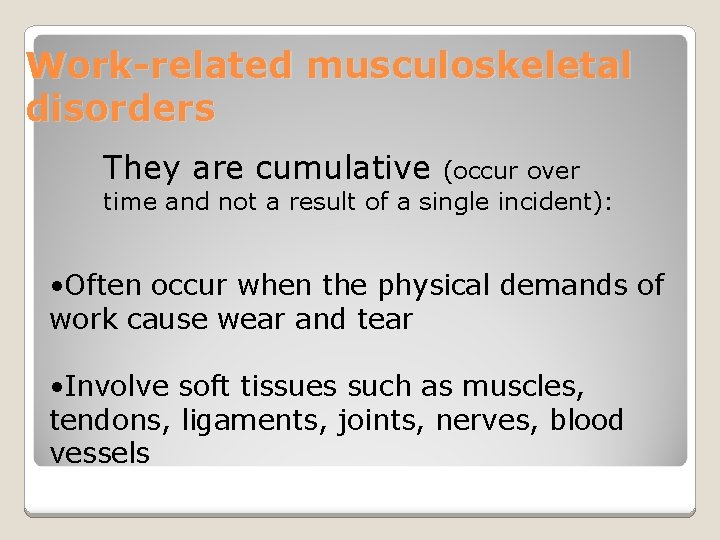 Work-related musculoskeletal disorders

They are cumulative (occur over time and not a result of a single incident):

•Often occur when the physical demands of work cause wear and tear

•Involve soft tissues such as muscles, tendons, ligaments, joints, nerves, blood vessels